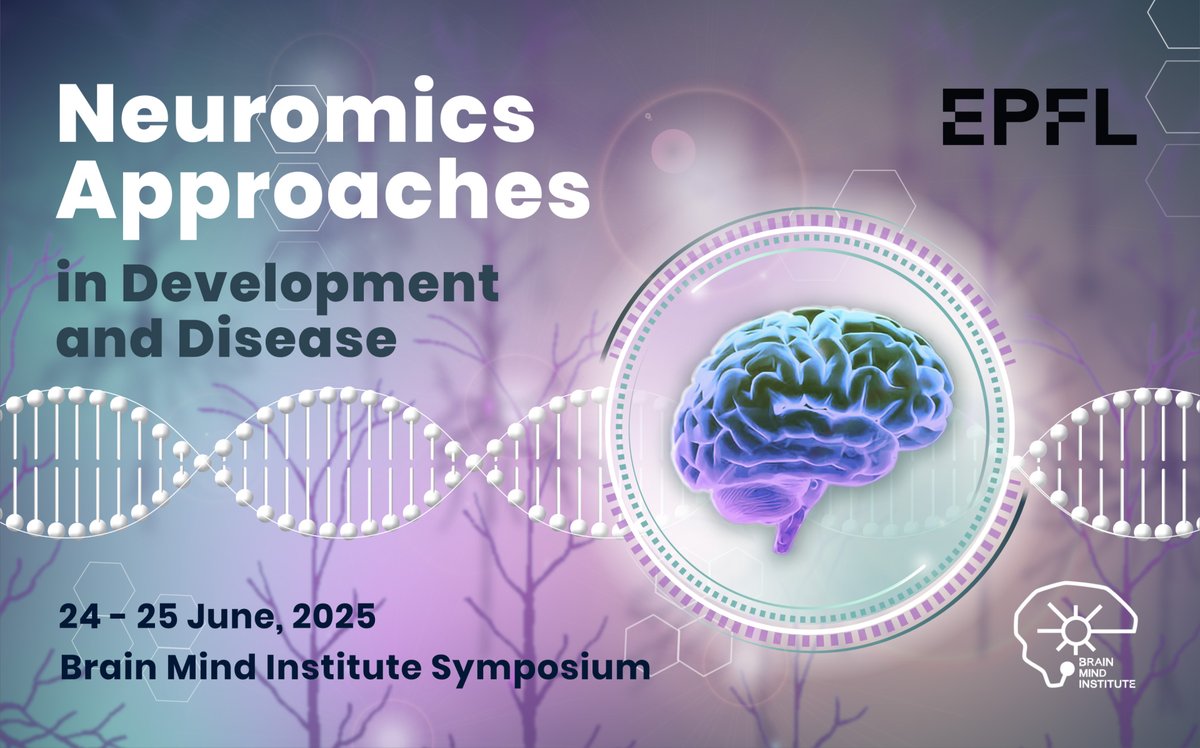 Neuromics Approaches

in Development and Disease

EPFL

24 - 25 June, 2025
Brain Mind Institute Symposium

BRAIN MIND INSTITUTE